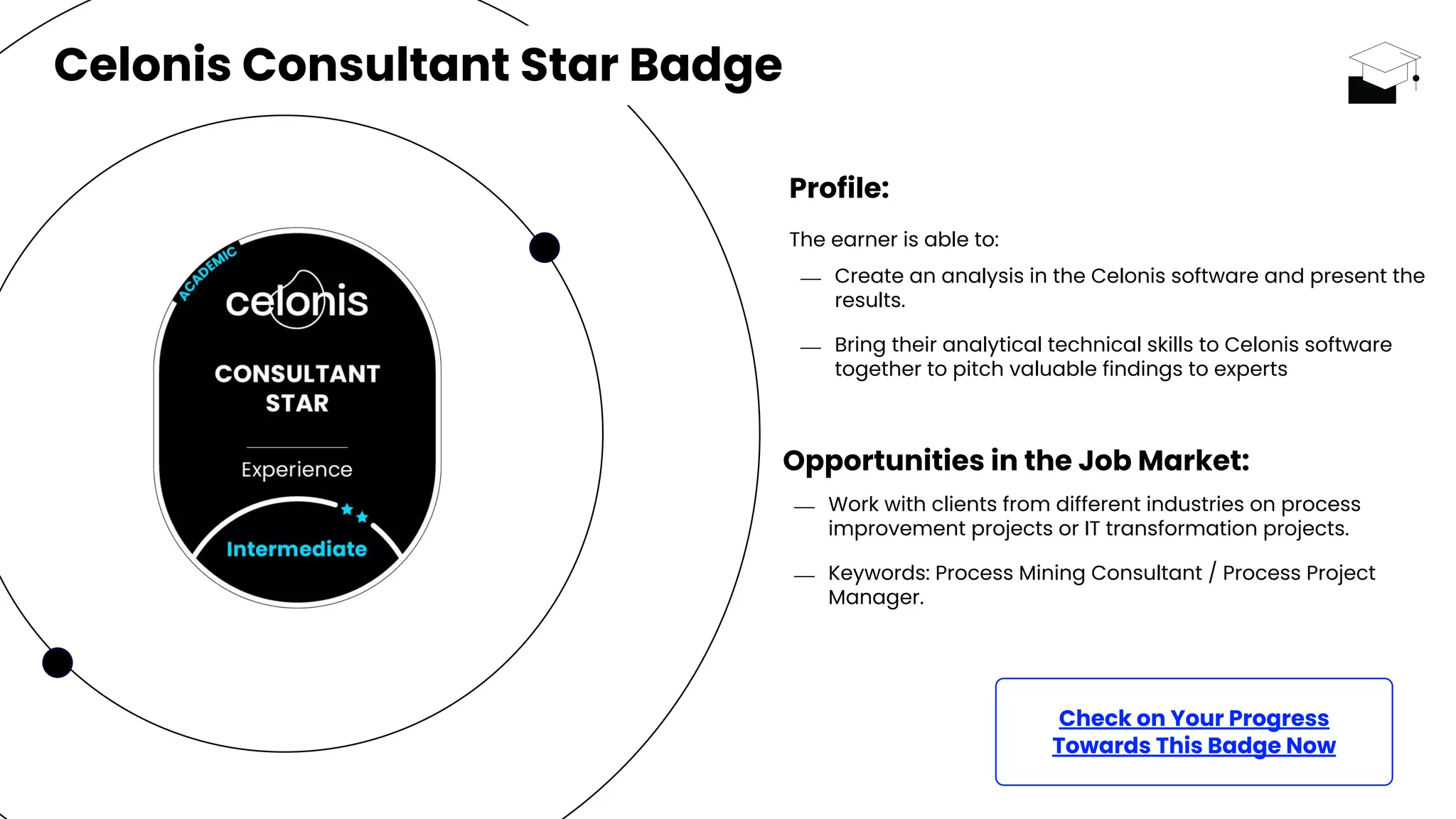 Celonis Consultant Star Badge

ACADEMIC

celonis

CONSULTANT STAR

Experience

Intermediate

Profile:

The earner is able to:

— Create an analysis in the Celonis software and present the results.

— Bring their analytical technical skills to Celonis software together to pitch valuable findings to experts

Opportunities in the Job Market:

— Work with clients from different industries on process improvement projects or IT transformation projects.

— Keywords: Process Mining Consultant / Process Project Manager.

Check on Your Progress Towards This Badge Now